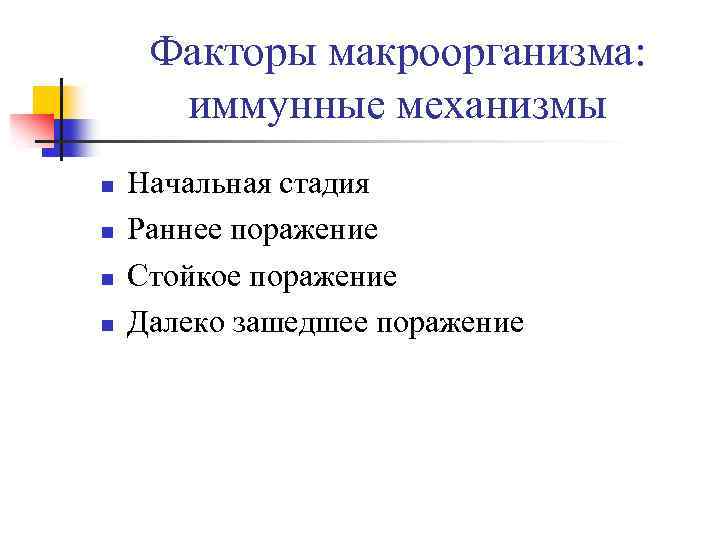 Факторы макроорганизма: иммунные механизмы

- Начальная стадия
- Раннее поражение
- Стойкое поражение
- Далеко зашедшее поражение